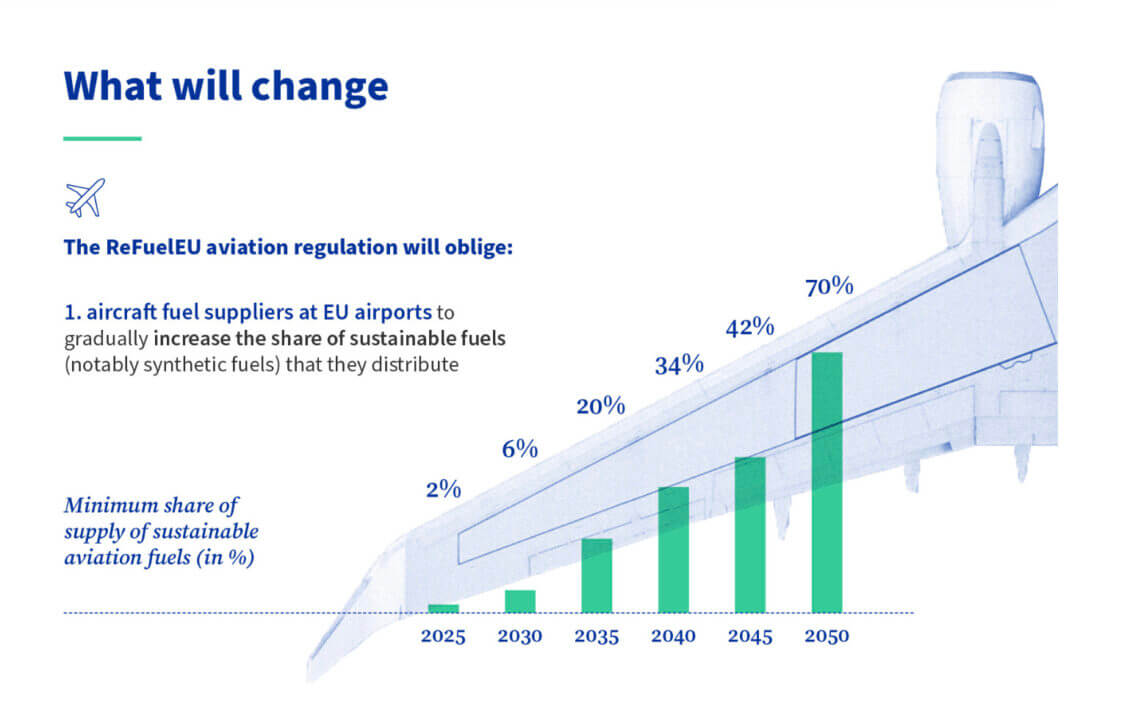 What will change

The ReFuelEU aviation regulation will oblige:

1. aircraft fuel suppliers at EU airports to gradually increase the share of sustainable fuels (notably synthetic fuels) that they distribute

Minimum share of supply of sustainable aviation fuels (in %)

2%
6%
20%
34%
42%
70%

2025
2030
2035
2040
2045
2050